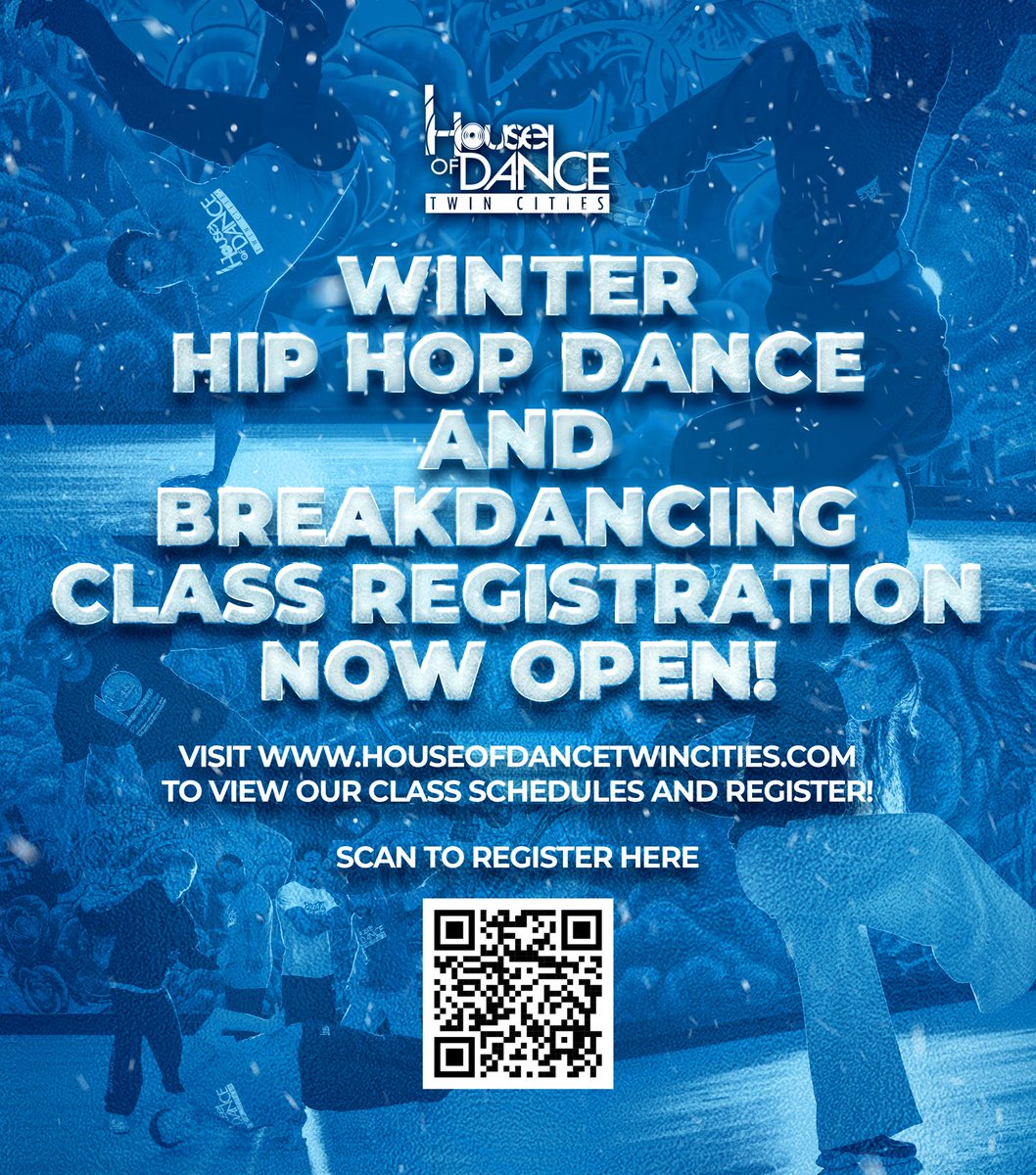 House OF DANCE
TWIN CITIES

WINTER
HIP HOP DANCE
AND
BREAKDANCING
CLASS REGISTRATION
NOW OPEN!

VISIT WWW.HOUSEOFDANCETWINCITIES.COM TO VIEW OUR CLASS SCHEDULES AND REGISTER!

SCAN TO REGISTER HERE